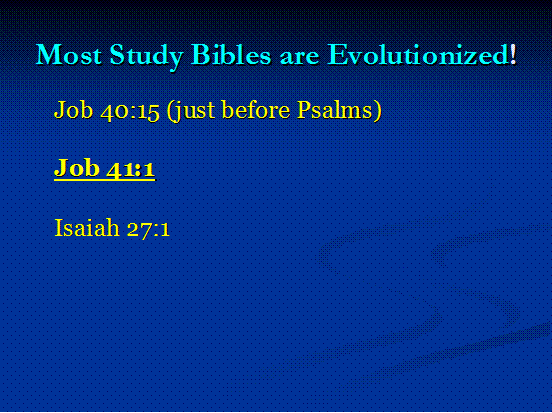 Most Study Bibles are Evolutionized!

Job 40:15 (just before Psalms)

Job 41:1

Isaiah 27:1